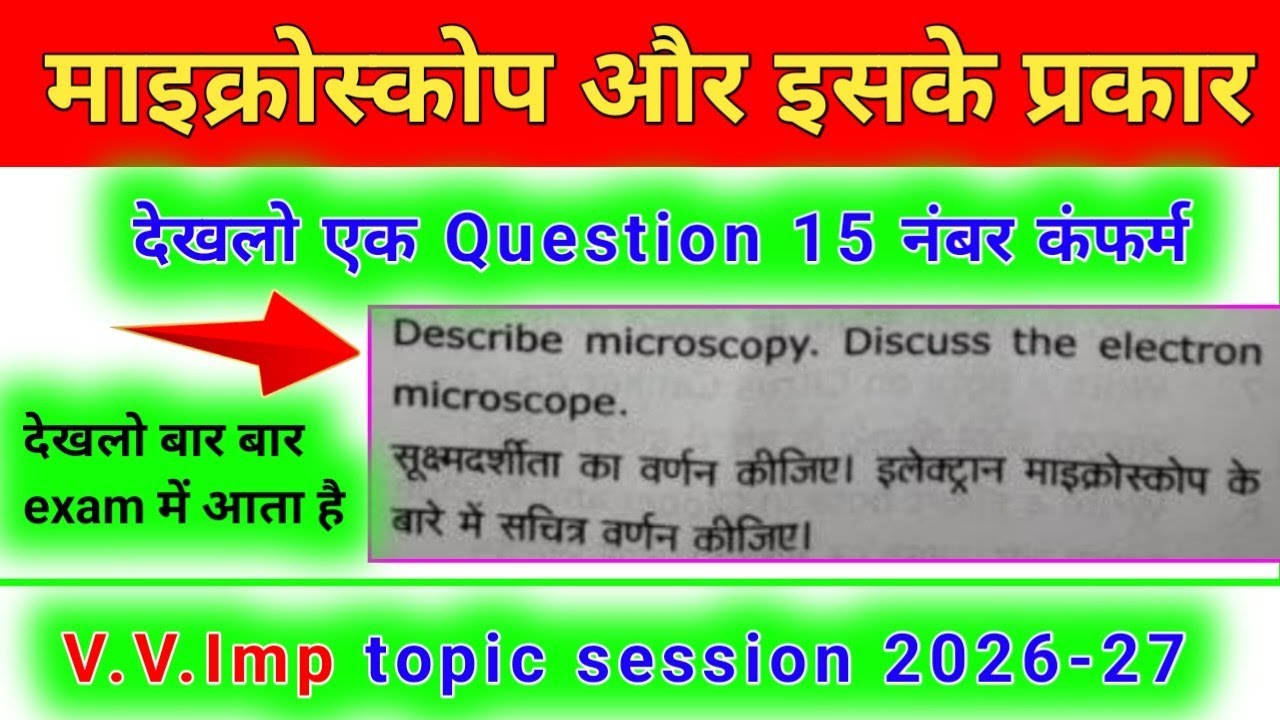 माइक्रोस्कोप और इसके प्रकार

देखलो एक Question 15 नंबर कंफर्म

देखलो बार बार exam में आता है

Describe microscopy. Discuss the electron microscope.
सूक्ष्मदर्शीता का वर्णन कीजिए। इलेक्ट्रान माइक्रोस्कोप के बारे में सचित्र वर्णन कीजिए।

V.V.Imp topic session 2026-27